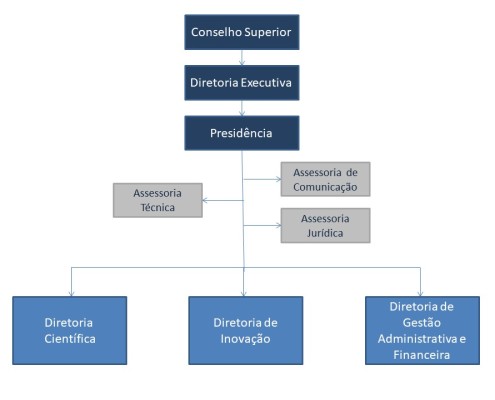 Conselho Superior

Diretoria Executiva

Presidência

Assessoria de Comunicação

Assessoria Técnica

Assessoria Jurídica

Diretoria Científica

Diretoria de Inovação

Diretoria de Gestão Administrativa e Financeira